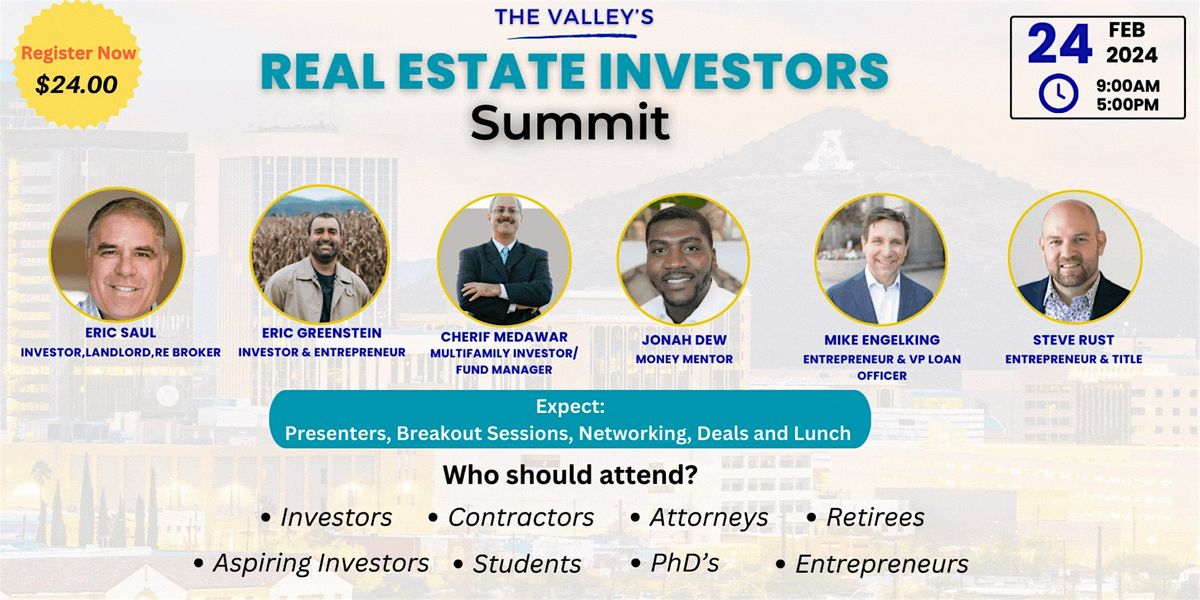 Register Now
$24.00

THE VALLEY'S
REAL ESTATE INVESTORS
Summit

24 FEB 2024
9:00AM
5:00PM

ERIC SAUL
INVESTOR,LANDLORD,RE BROKER

ERIC GREENSTEIN
INVESTOR & ENTREPRENEUR

CHERIF MEDAWAR
MULTIFAMILY INVESTOR/ FUND MANAGER

JONAH DEW
MONEY MENTOR

MIKE ENGELKING
ENTREPRENEUR & VP LOAN OFFICER

STEVE RUST
ENTREPRENEUR & TITLE

Expect:
Presenters, Breakout Sessions, Networking, Deals and Lunch

Who should attend?

• Investors • Contractors • Attorneys • Retirees
• Aspiring Investors • Students • PhD's • Entrepreneurs